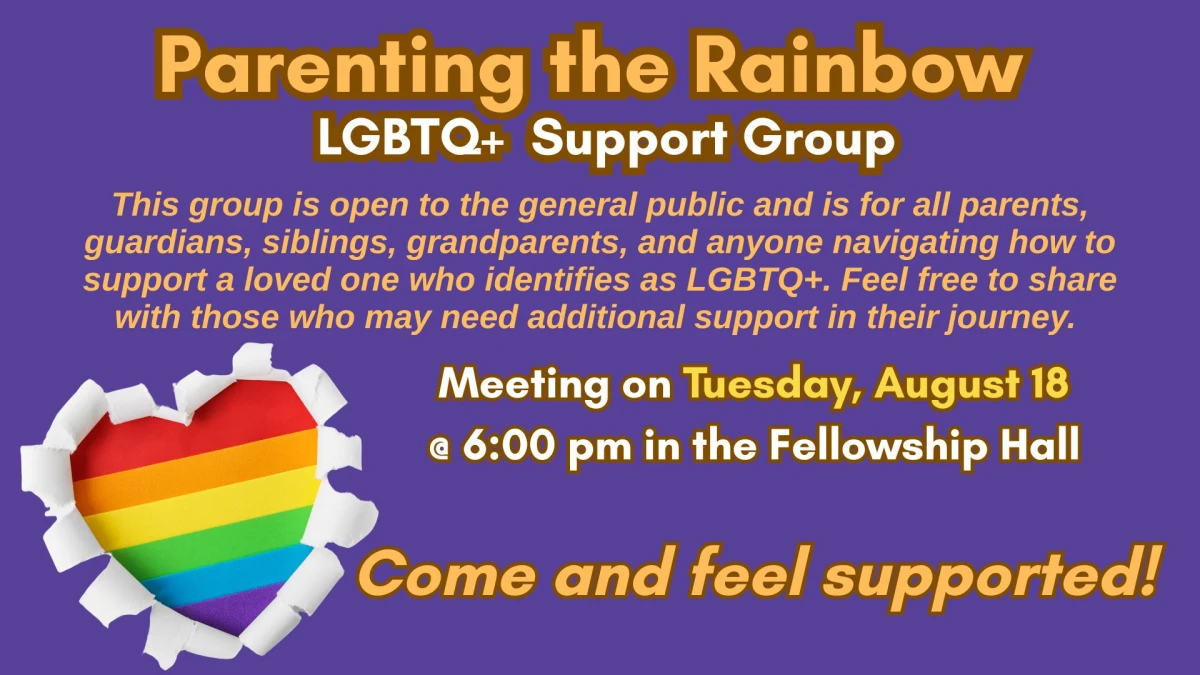 Parenting the Rainbow
LGBTQ+ Support Group

This group is open to the general public and is for all parents, guardians, siblings, grandparents, and anyone navigating how to support a loved one who identifies as LGBTQ+. Feel free to share with those who may need additional support in their journey.

Meeting on Tuesday, August 18
@ 6:00 pm in the Fellowship Hall

Come and feel supported!